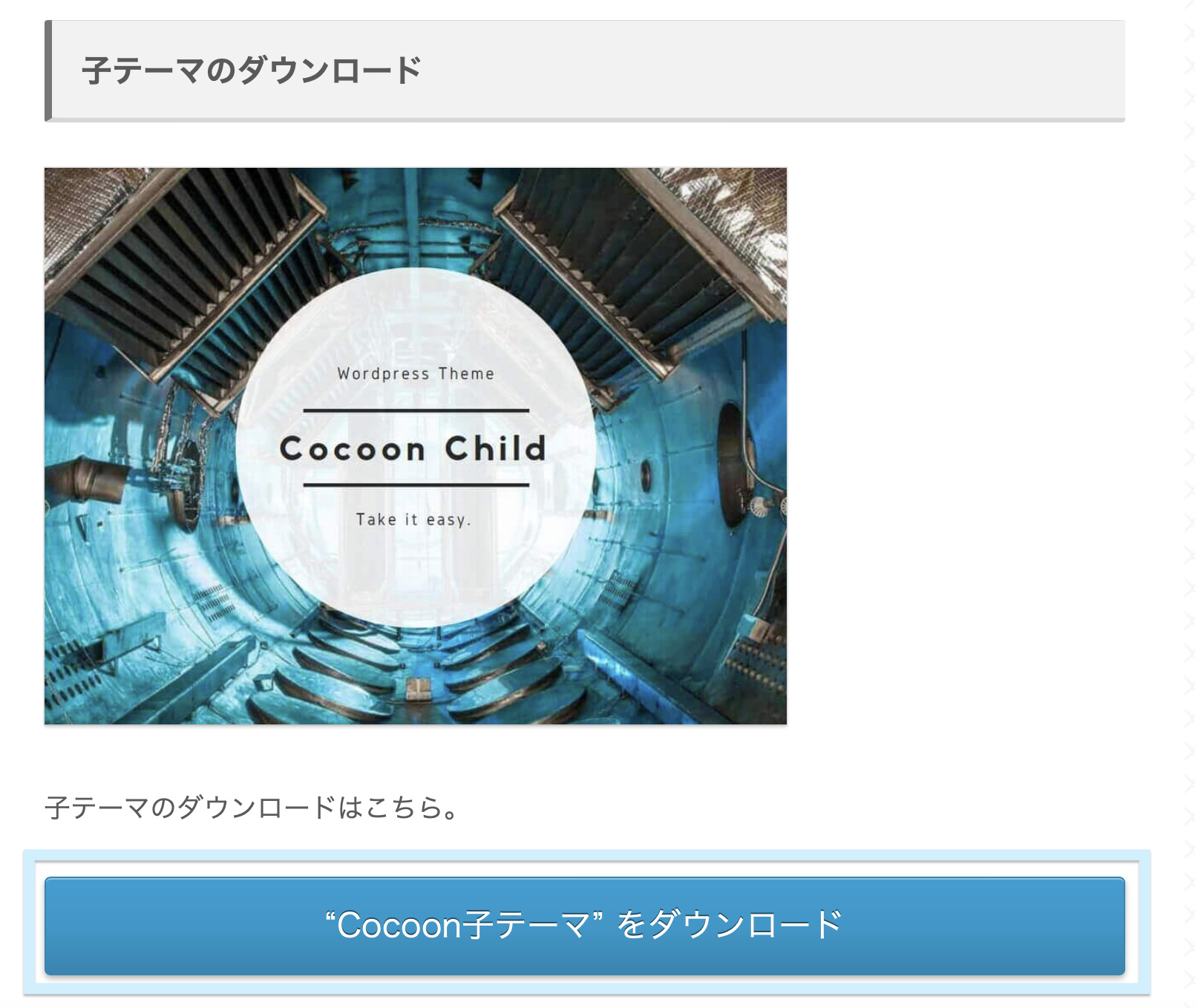 子テーマのダウンロード

Wordpress Theme

Cocoon Child

Take it easy.

子テーマのダウンロードはこちら。

“Cocoon子テーマ” をダウンロード